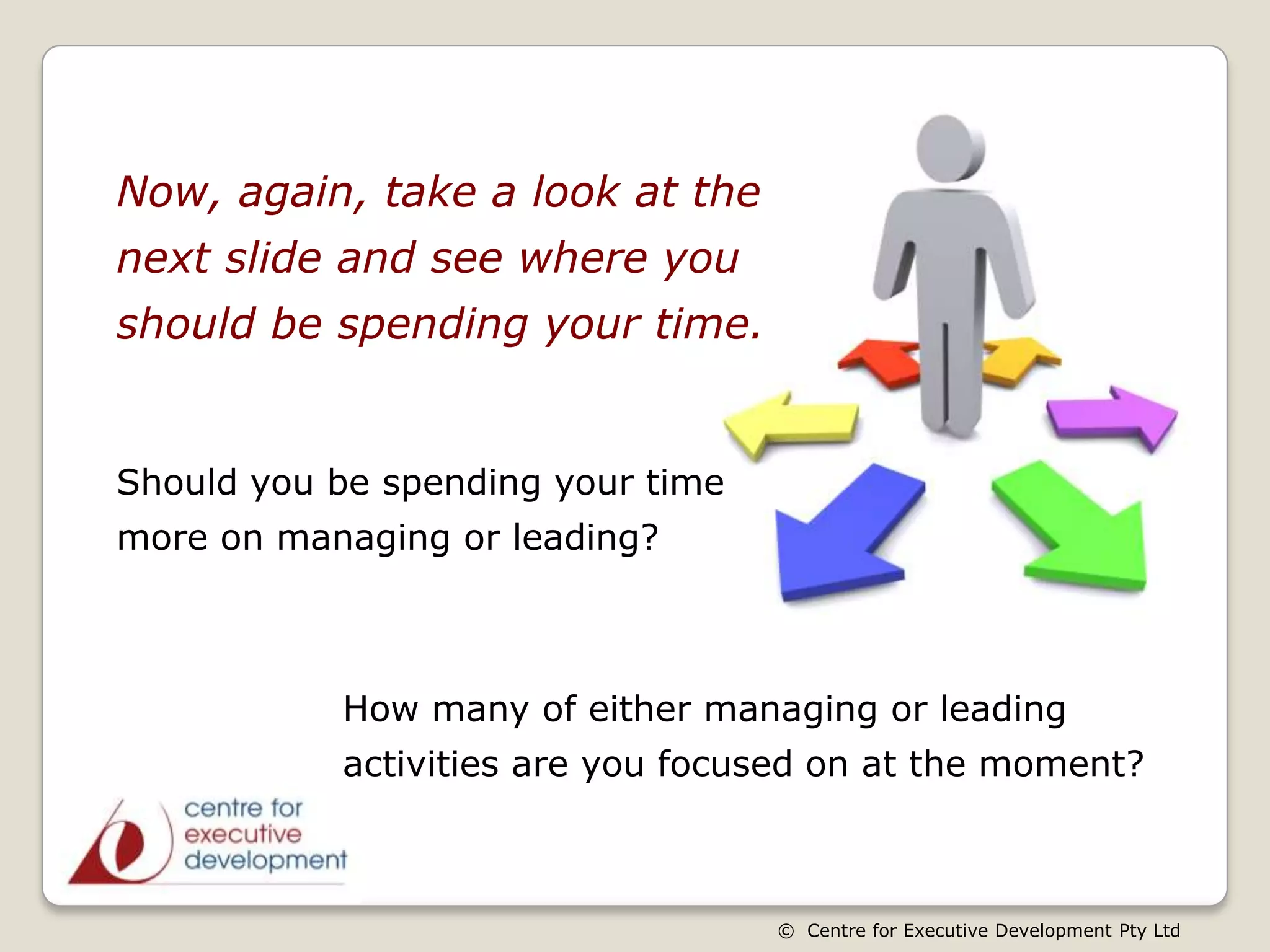 Now, again, take a look at the next slide and see where you should be spending your time.

Should you be spending your time more on managing or leading?

How many of either managing or leading activities are you focused on at the moment?

centre for executive development

© Centre for Executive Development Pty Ltd